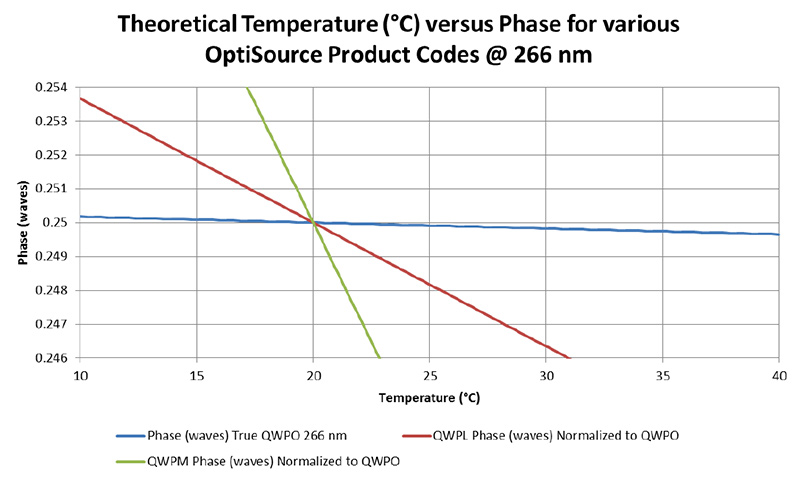 Theoretical Temperature (°C) versus Phase for various OptiSource Product Codes @ 266 nm

Phase (waves)

0.254
0.253
0.252
0.251
0.25
0.249
0.248
0.247
0.246

10
15
20
25
30
35
40

Temperature (°C)

Phase (waves) True QWPO 266 nm
QWPL Phase (waves) Normalized to QWPO
QWPM Phase (waves) Normalized to QWPO